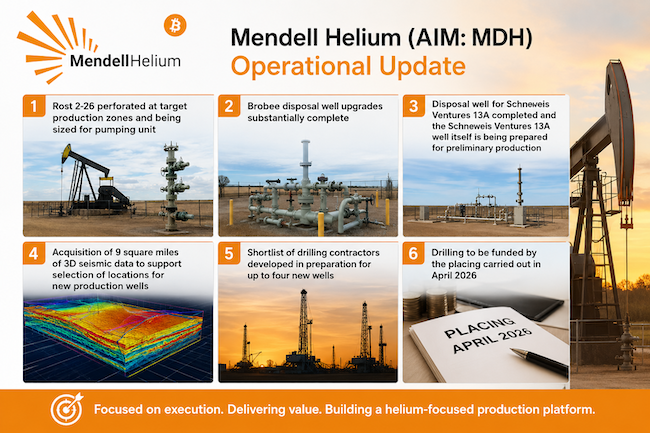 MendellHelium

Mendell Helium (AIM: MDH)
Operational Update

1
Rost 2-26 perforated at target production zones and being sized for pumping unit

2
Brobee disposal well upgrades substantially complete

3
Disposal well for Schneweis Ventures 13A completed and the Schneweis Ventures 13A well itself is being prepared for preliminary production

4
Acquisition of 9 square miles of 3D seismic data to support selection of locations for new production wells

5
Shortlist of drilling contractors developed in preparation for up to four new wells

6
Drilling to be funded by the placing carried out in April 2026

PLACING
APRIL 2026

Focused on execution. Delivering value. Building a helium-focused production platform.